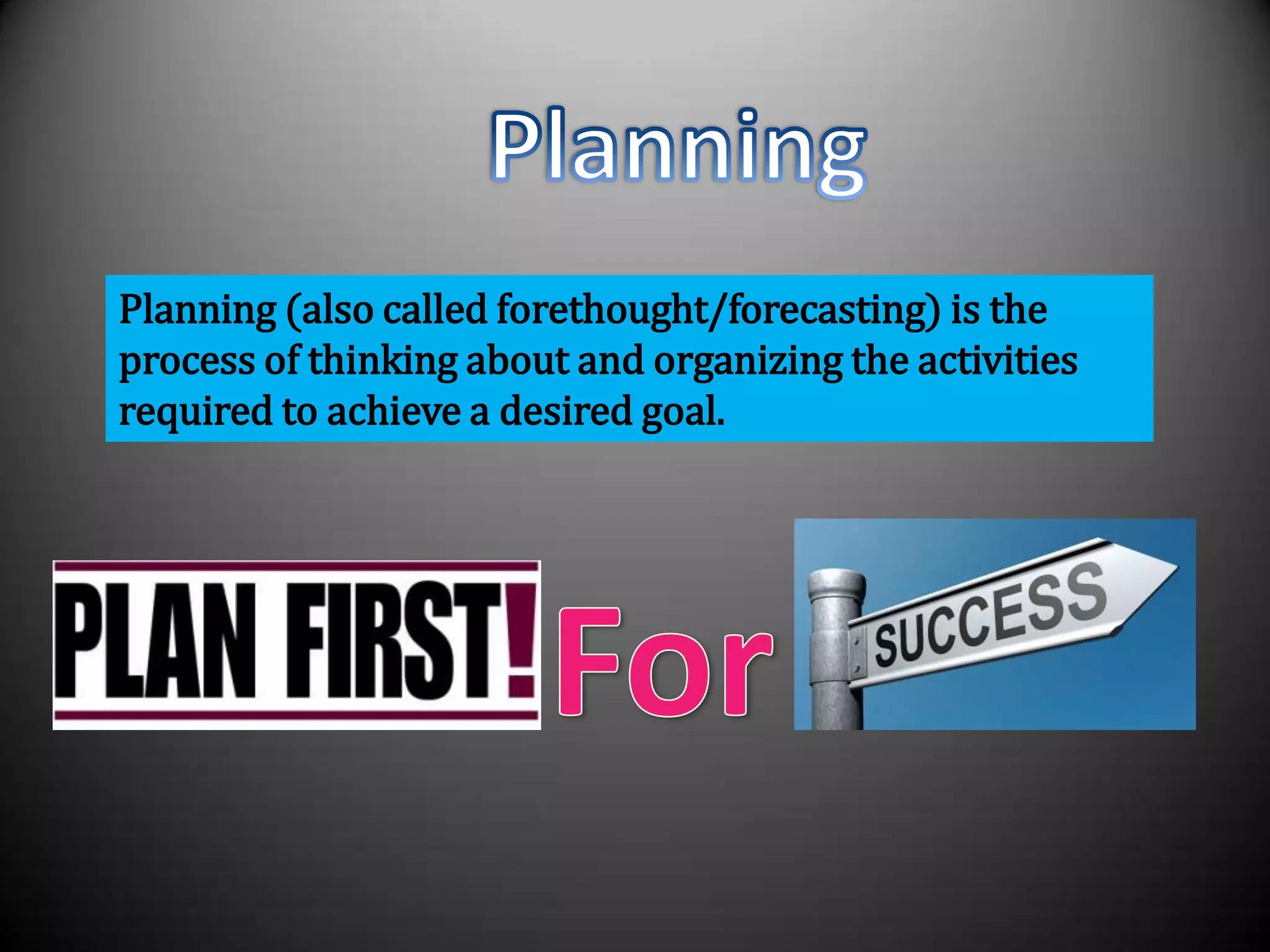 Planning

Planning (also called forethought/forecasting) is the process of thinking about and organizing the activities required to achieve a desired goal.

PLAN FIRST! For SUCCESS